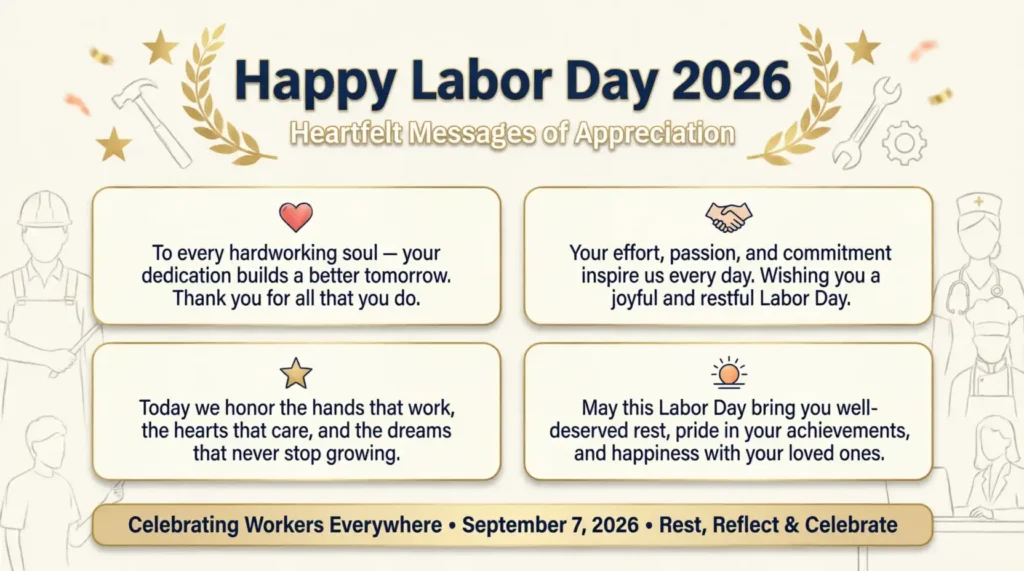 Happy Labor Day 2026

Heartfelt Messages of Appreciation

To every hardworking soul — your dedication builds a better tomorrow. Thank you for all that you do.

Your effort, passion, and commitment inspire us every day. Wishing you a joyful and restful Labor Day.

Today we honor the hands that work, the hearts that care, and the dreams that never stop growing.

May this Labor Day bring you well-deserved rest, pride in your achievements, and happiness with your loved ones.

Celebrating Workers Everywhere • September 7, 2026 • Rest, Reflect & Celebrate